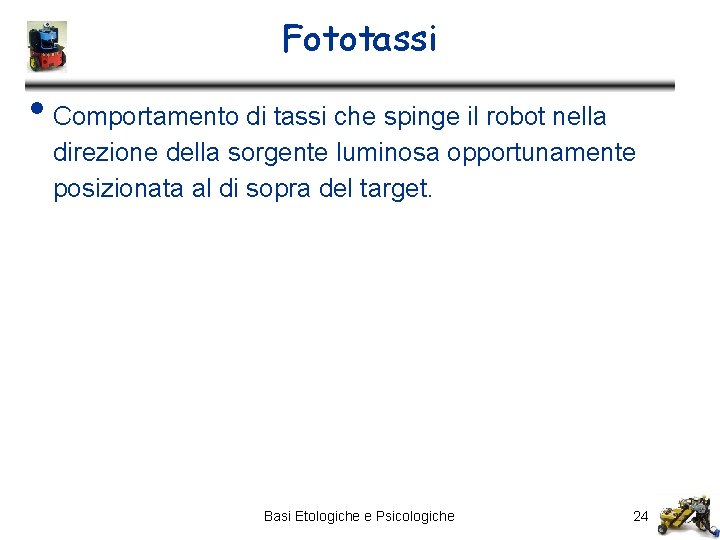 Fototassi

• Comportamento di tassi che spinge il robot nella direzione della sorgente luminosa opportunamente posizionata al di sopra del target.

Basi Etologiche e Psicologiche

24